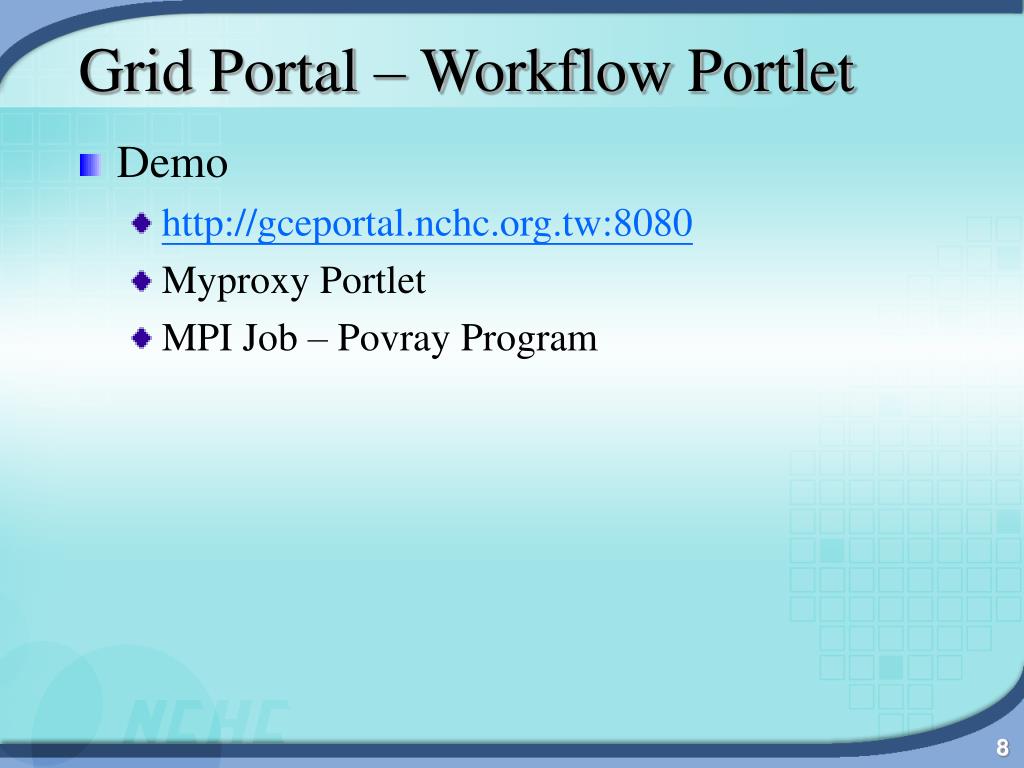 Grid Portal – Workflow Portlet

Demo

http://gceportal.nchc.org.tw:8080

Myproxy Portlet

MPI Job – Povray Program

NCHC

8